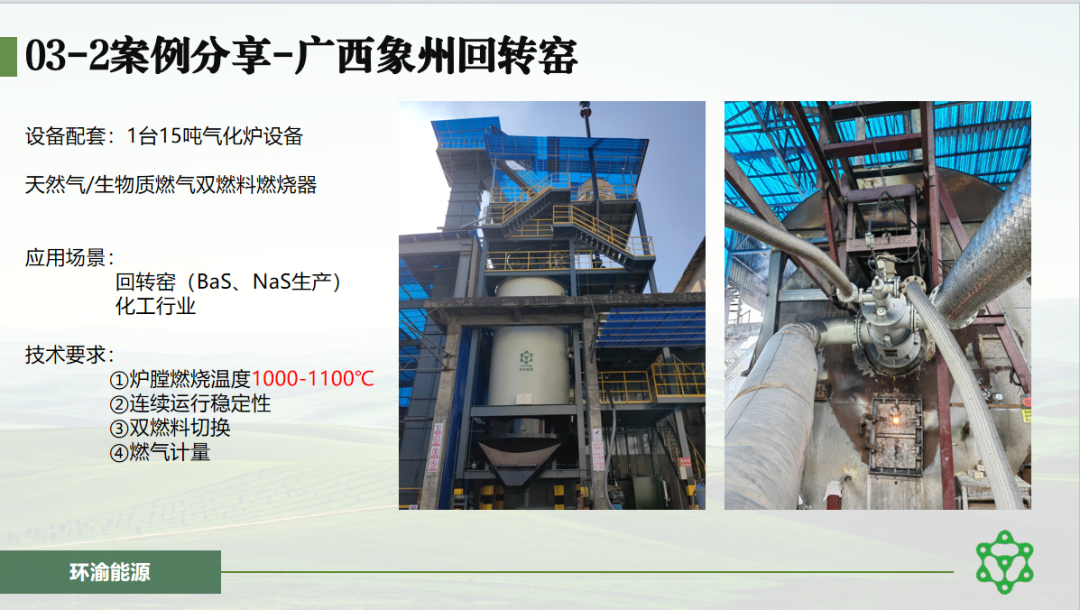 03-2案例分享-广西象州回转窑

设备配套：1台15吨气化炉设备

天然气/生物质燃气双燃料燃烧器

应用场景：
回转窑（BaS、NaS生产）
化工行业

技术要求：
①炉膛燃烧温度1000-1100℃
②连续运行稳定性
③双燃料切换
④燃气计量

环渝能源